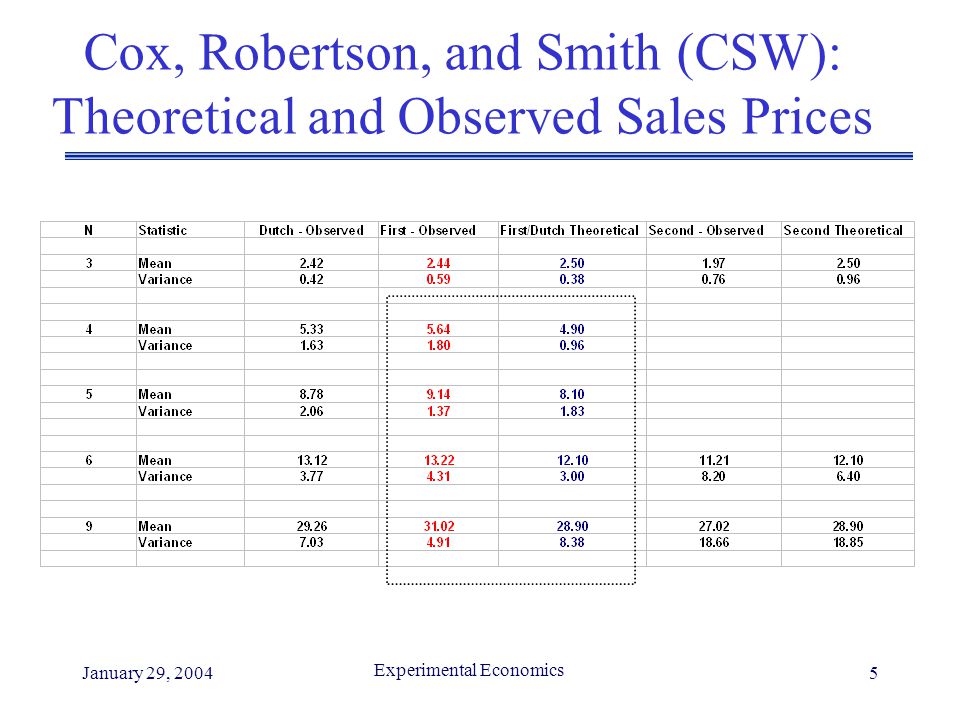 Cox, Robertson, and Smith (CSW): Theoretical and Observed Sales Prices

| N | Statistic | Dutch - Observed | First - Observed | First/Dutch Theoretical | Second - Observed | Second Theoretical |
|---|---|---|---|---|---|---|
| 3 | Mean | 2.42 | 2.44 | 2.50 | 1.97 | 2.50 |
| | Variance | 0.42 | 0.59 | 0.38 | 0.76 | 0.96 |
| 4 | Mean | 5.33 | 5.64 | 4.90 | | |
| | Variance | 1.63 | 1.80 | 0.96 | | |
| 5 | Mean | 8.78 | 9.14 | 8.10 | | |
| | Variance | 2.06 | 1.37 | 1.83 | | |
| 6 | Mean | 13.12 | 13.22 | 12.10 | 11.21 | 12.10 |
| | Variance | 3.77 | 4.31 | 3.00 | 8.20 | 6.40 |
| 9 | Mean | 29.26 | 31.02 | 28.90 | 27.02 | 28.90 |
| | Variance | 7.03 | 4.91 | 8.38 | 18.66 | 18.85 |

January 29, 2004

Experimental Economics

5